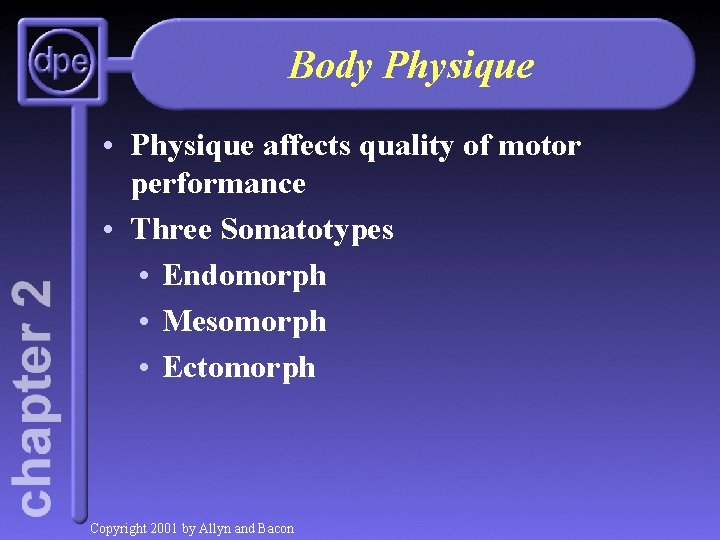 dpe

Body Physique

• Physique affects quality of motor performance
• Three Somatotypes
 • Endomorph
 • Mesomorph
 • Ectomorph

chapter 2

Copyright 2001 by Allyn and Bacon